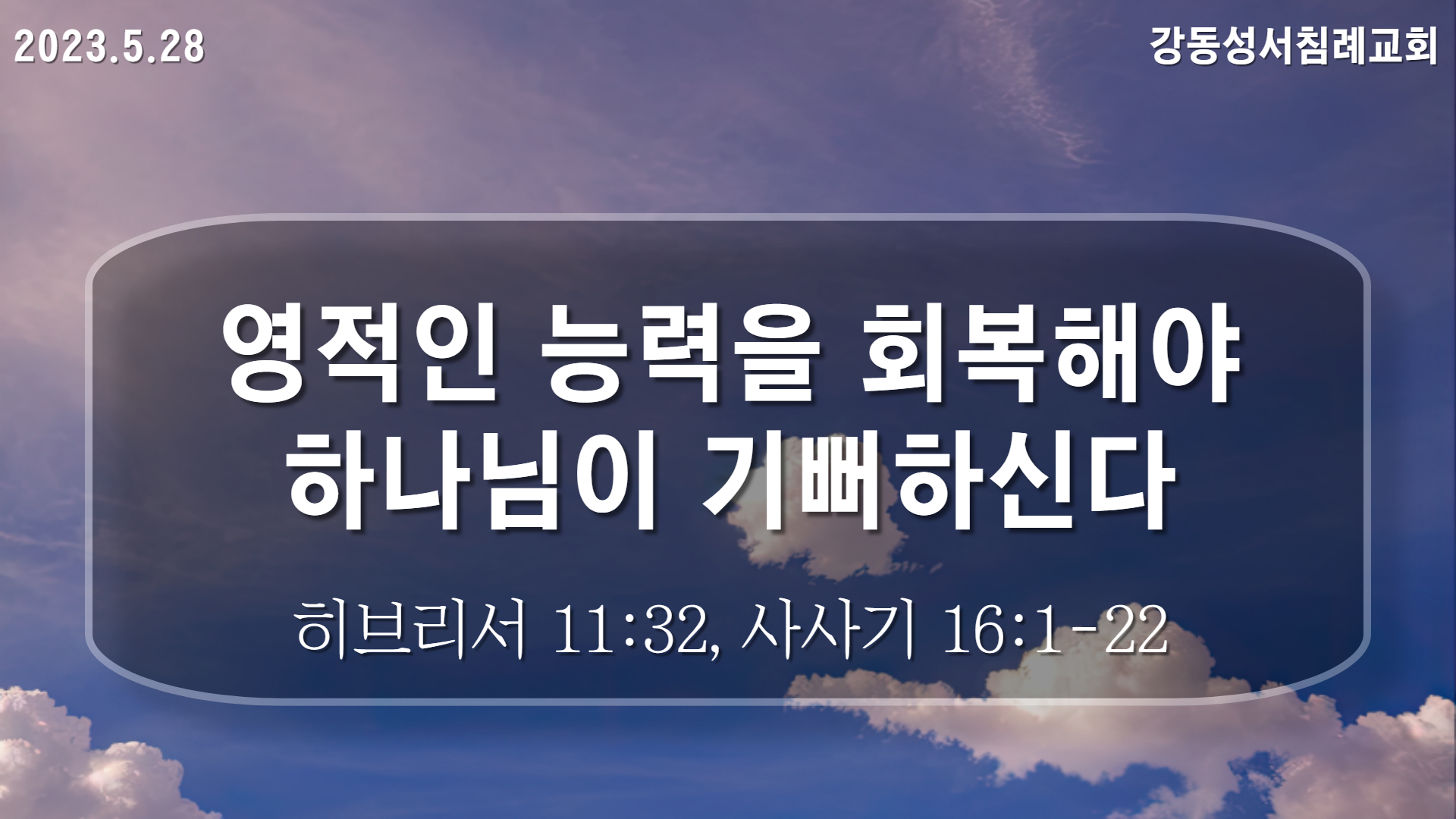 2023.5.28

강동성서침례교회

영적인 능력을 회복해야
하나님이 기뻐하신다

히브리서 11:32, 사사기 16:1-22